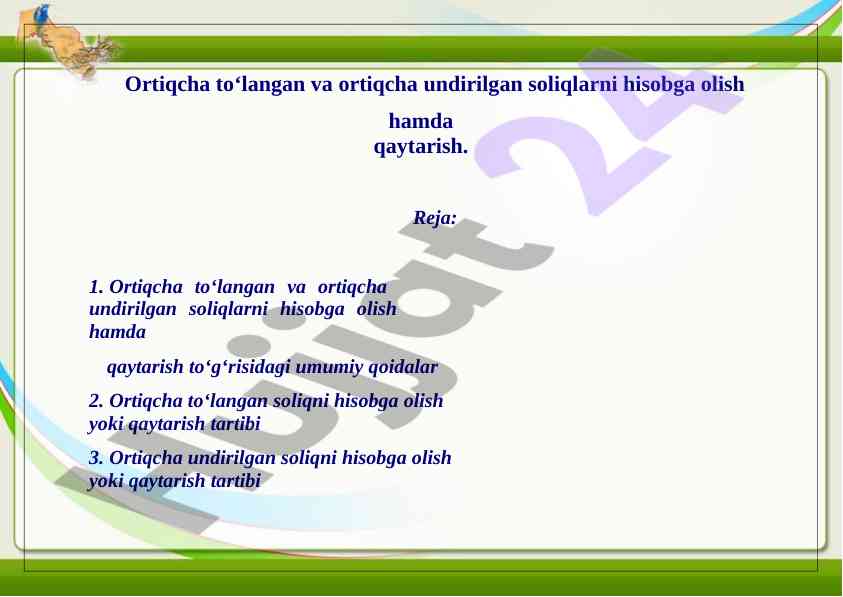 Ortiqcha to‘langan va ortiqcha undirilgan soliqlarni hisobga olish

hamda
qaytarish.

Reja:

1. Ortiqcha to‘langan va ortiqcha undirilgan soliqlarni hisobga olish hamda

qaytarish to‘g‘risidagi umumiy qoidalar

2. Ortiqcha to‘langan soliqni hisobga olish yoki qaytarish tartibi

3. Ortiqcha undirilgan soliqni hisobga olish yoki qaytarish tartibi

Hujjat 24